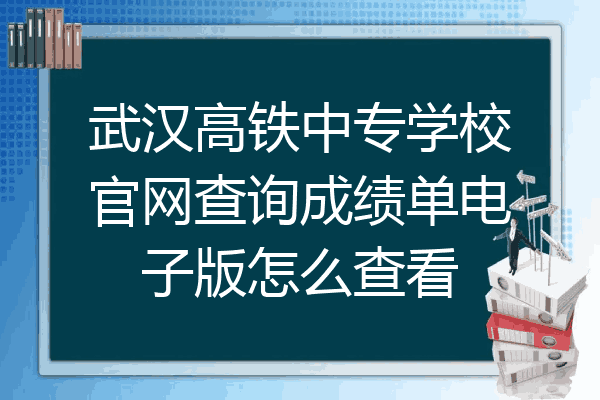 武汉高铁中专学校官网查询成绩单电子版怎么查看